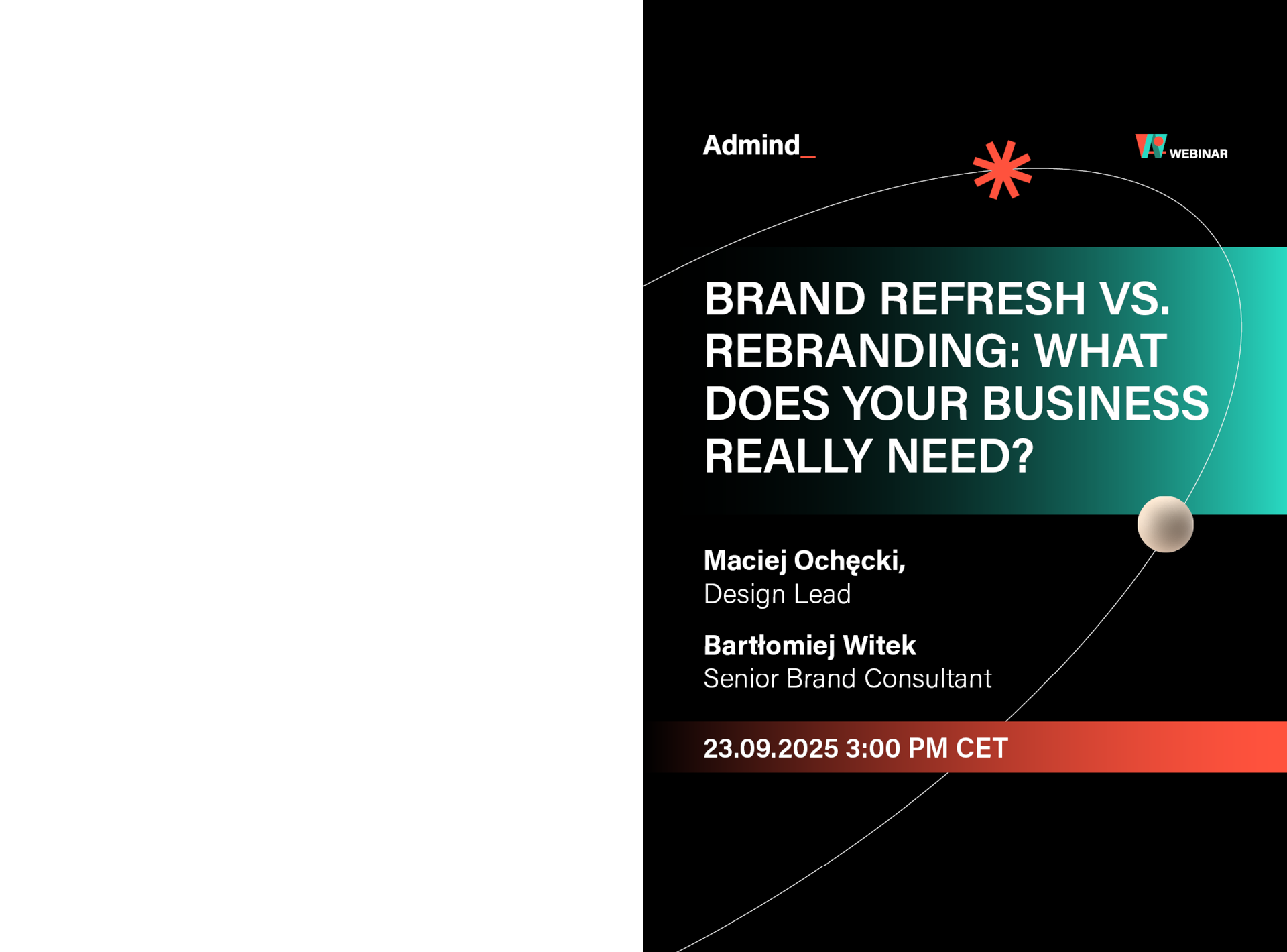 Admind_

WEBINAR

BRAND REFRESH VS. REBRANDING: WHAT DOES YOUR BUSINESS REALLY NEED?

Maciej Ochęcki,
Design Lead

Bartłomiej Witek
Senior Brand Consultant

23.09.2025 3:00 PM CET